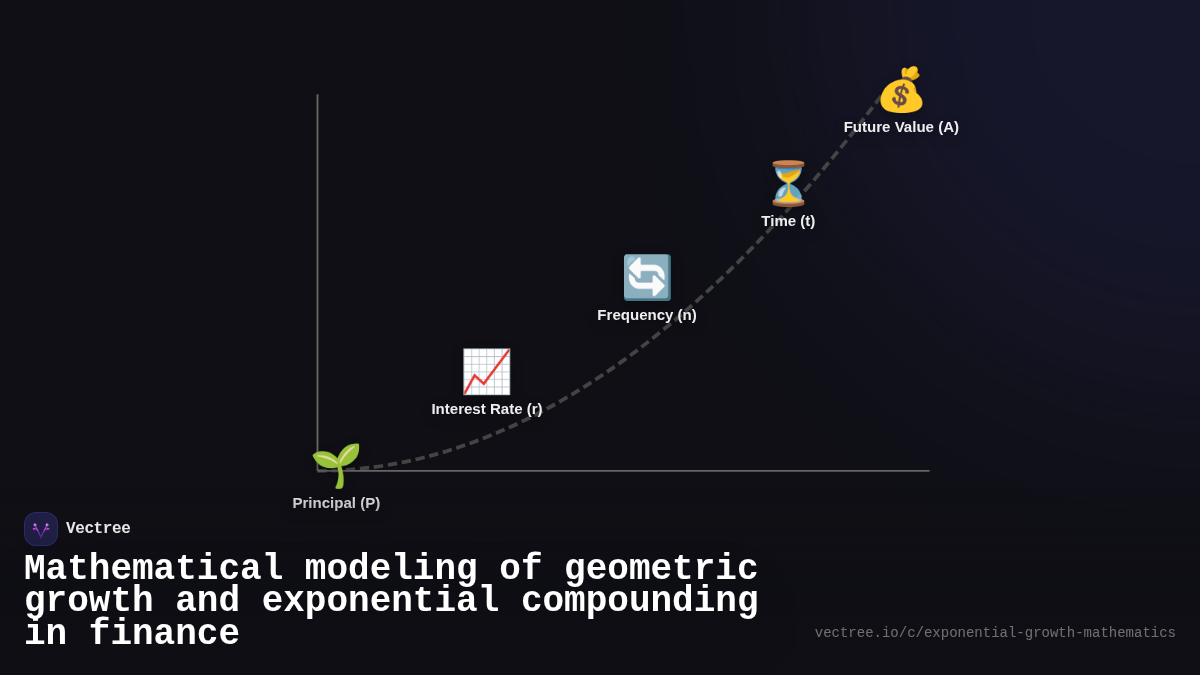 Future Value (A)

Time (t)

Frequency (n)

Interest Rate (r)

Principal (P)

Vectree

Mathematical modeling of geometric growth and exponential compounding in finance

vectree.io/c/exponential-growth-mathematics